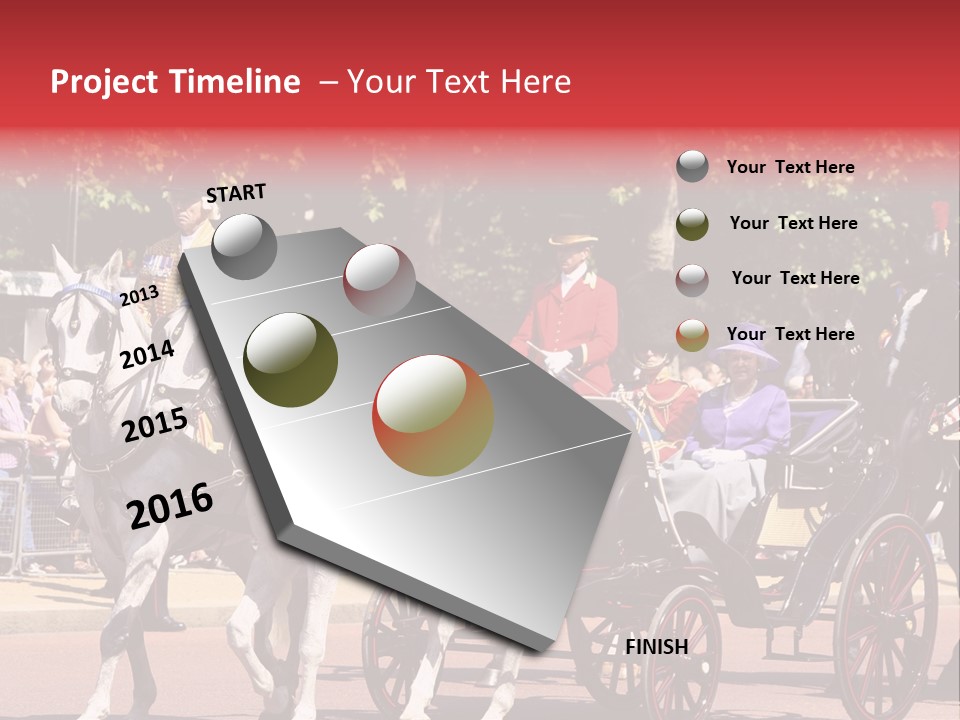 Project Timeline – Your Text Here

START

2013

2014

2015

2016

FINISH

Your Text Here

Your Text Here

Your Text Here

Your Text Here